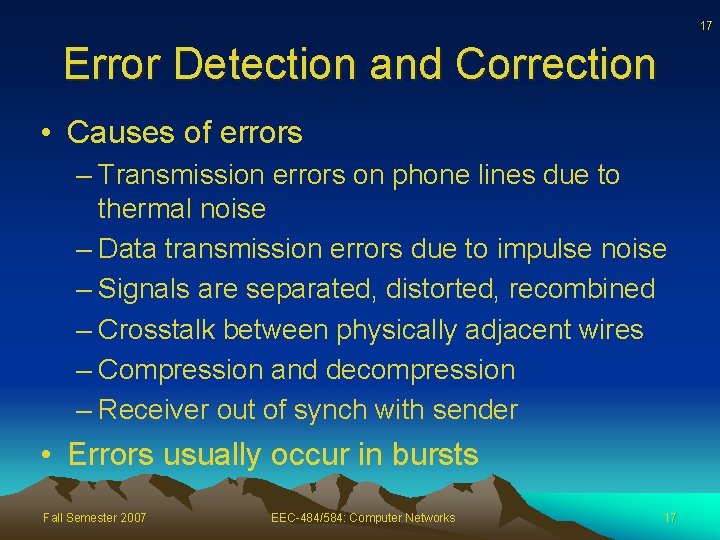 17

Error Detection and Correction

• Causes of errors
– Transmission errors on phone lines due to thermal noise
– Data transmission errors due to impulse noise
– Signals are separated, distorted, recombined
– Crosstalk between physically adjacent wires
– Compression and decompression
– Receiver out of synch with sender
• Errors usually occur in bursts

Fall Semester 2007

EEC-484/584: Computer Networks

17